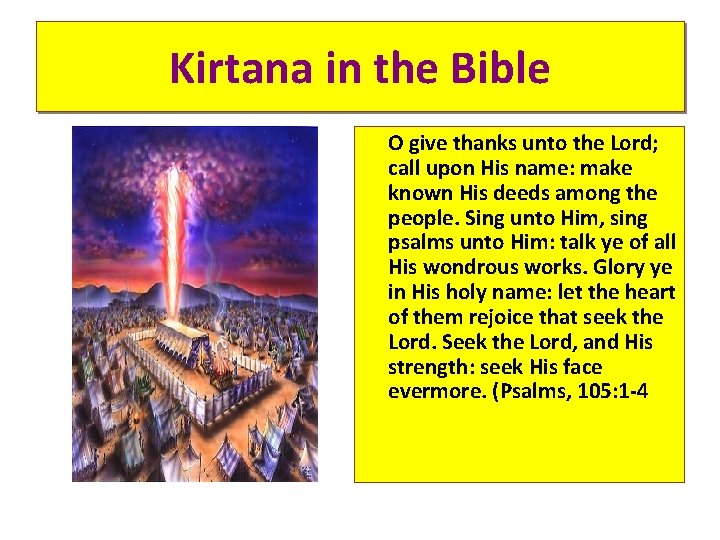 Kirtana in the Bible

O give thanks unto the Lord; call upon His name: make known His deeds among the people. Sing unto Him, sing psalms unto Him: talk ye of all His wondrous works. Glory ye in His holy name: let the heart of them rejoice that seek the Lord. Seek the Lord, and His strength: seek His face evermore. (Psalms, 105:1-4